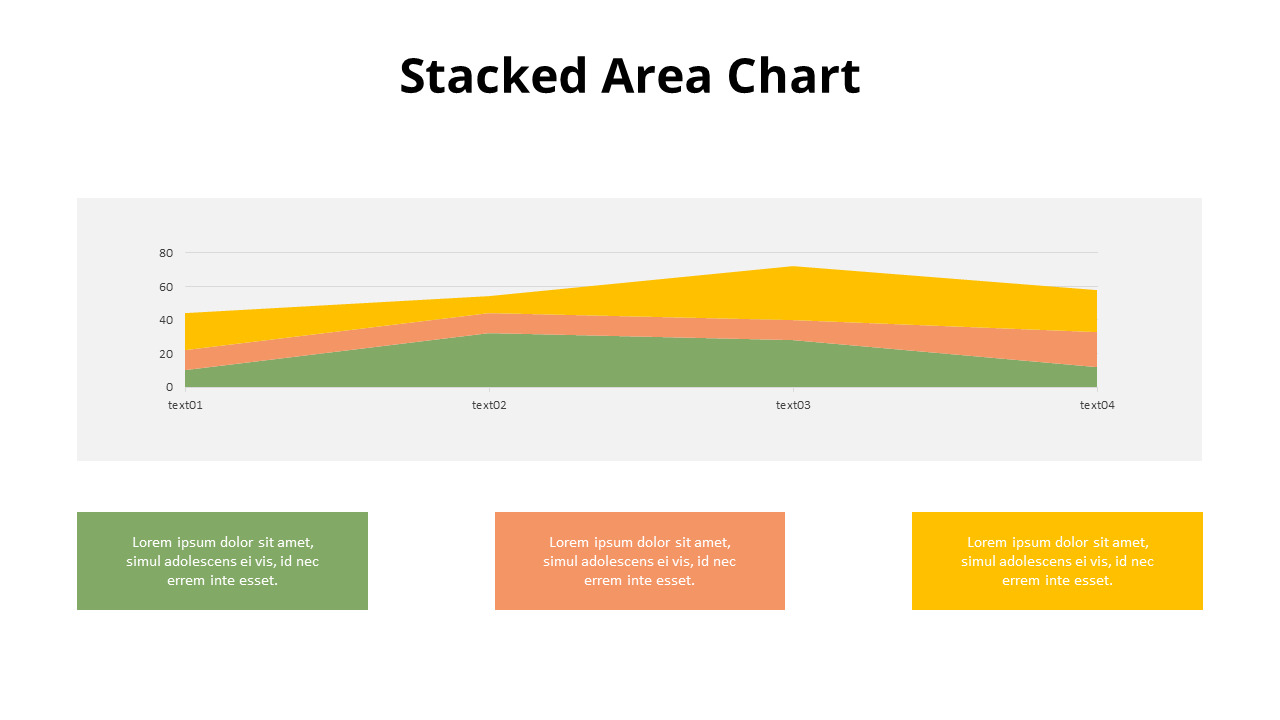 Stacked Area Chart

80
60
40
20
0
text01
text02
text03
text04

Lorem ipsum dolor sit amet, simul adolescens ei vis, id nec errem inte esset.

Lorem ipsum dolor sit amet, simul adolescens ei vis, id nec errem inte esset.

Lorem ipsum dolor sit amet, simul adolescens ei vis, id nec errem inte esset.